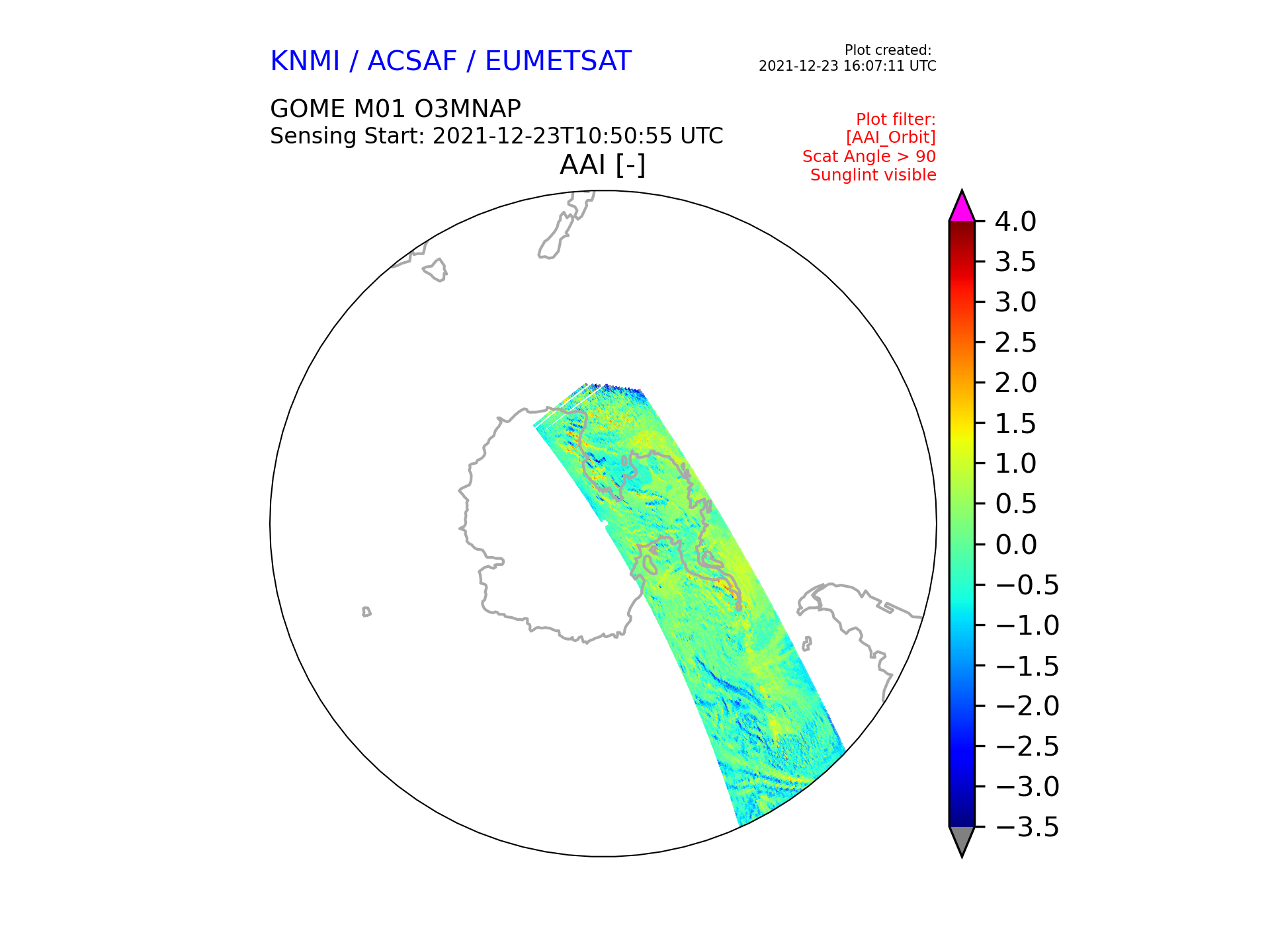 KNMI / ACSAF / EUMETSAT

Plot created:
2021-12-23 16:07:11 UTC

GOME M01 O3MNAP
Sensing Start: 2021-12-23T10:50:55 UTC

Plot filter:
[AAI_Orbit]
Scat Angle > 90
Sunglint visible

AAI [-]

4.0
3.5
3.0
2.5
2.0
1.5
1.0
0.5
0.0
−0.5
−1.0
−1.5
−2.0
−2.5
−3.0
−3.5